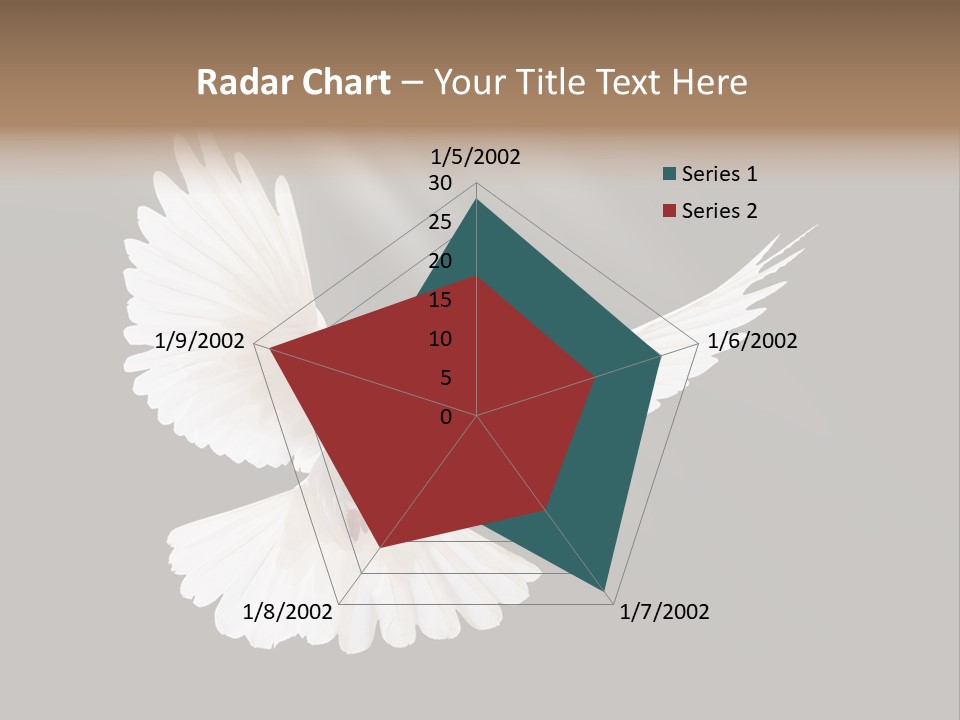 Radar Chart – Your Title Text Here

1/5/2002
30
25
20
15
10
5
0
1/6/2002
1/7/2002
1/8/2002
1/9/2002

Series 1
Series 2